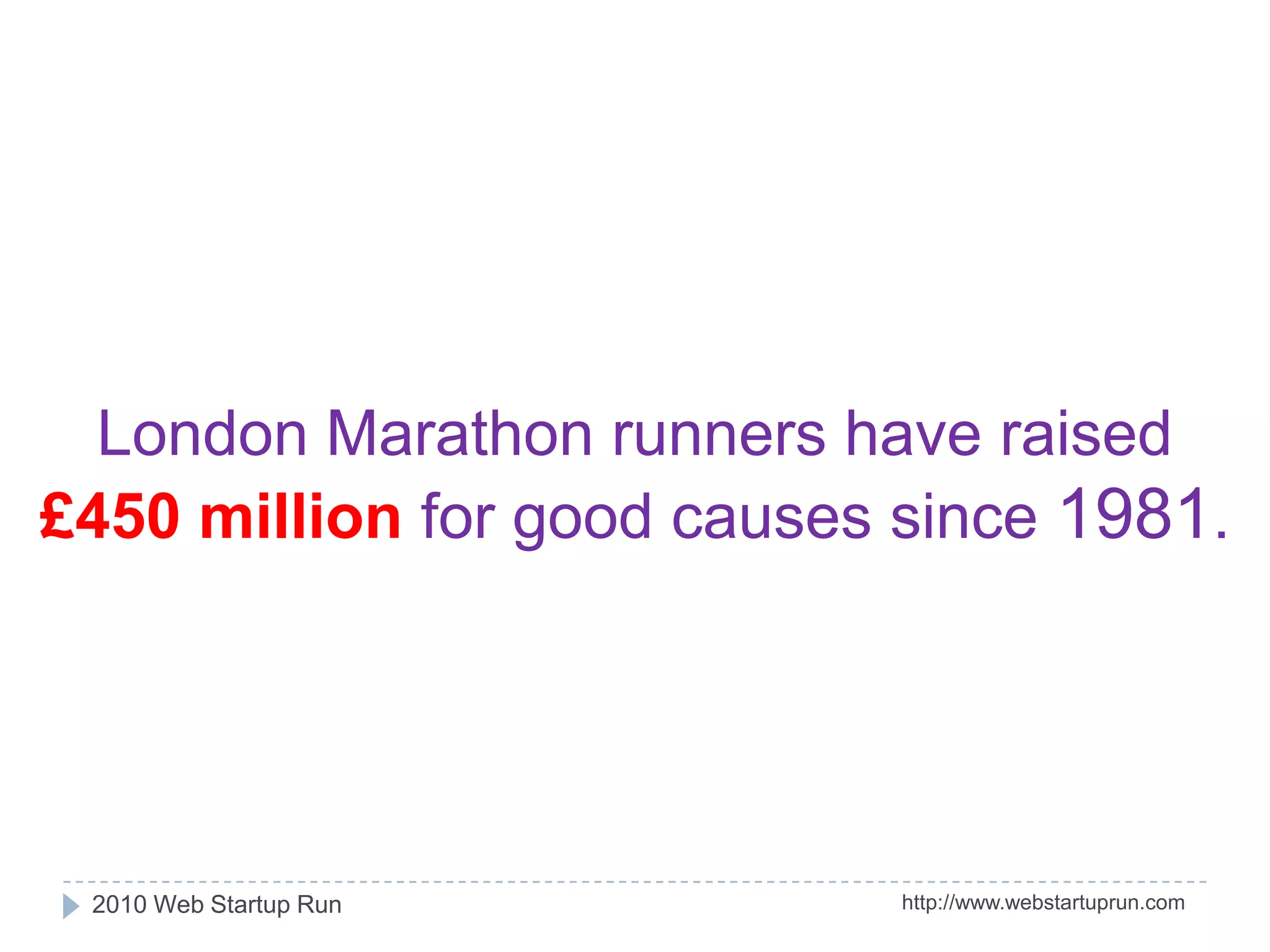 London Marathon runners have raised £450 million for good causes since 1981.

2010 Web Startup Run

http://www.webstartuprun.com